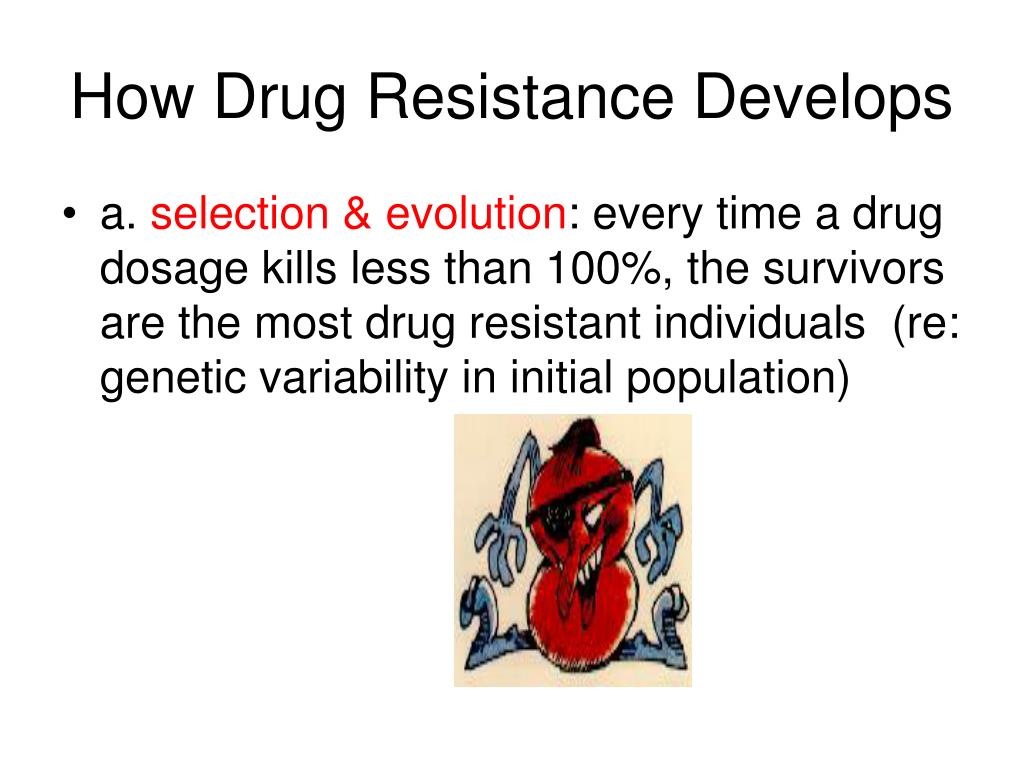 How Drug Resistance Develops

• a. selection & evolution: every time a drug dosage kills less than 100%, the survivors are the most drug resistant individuals (re: genetic variability in initial population)